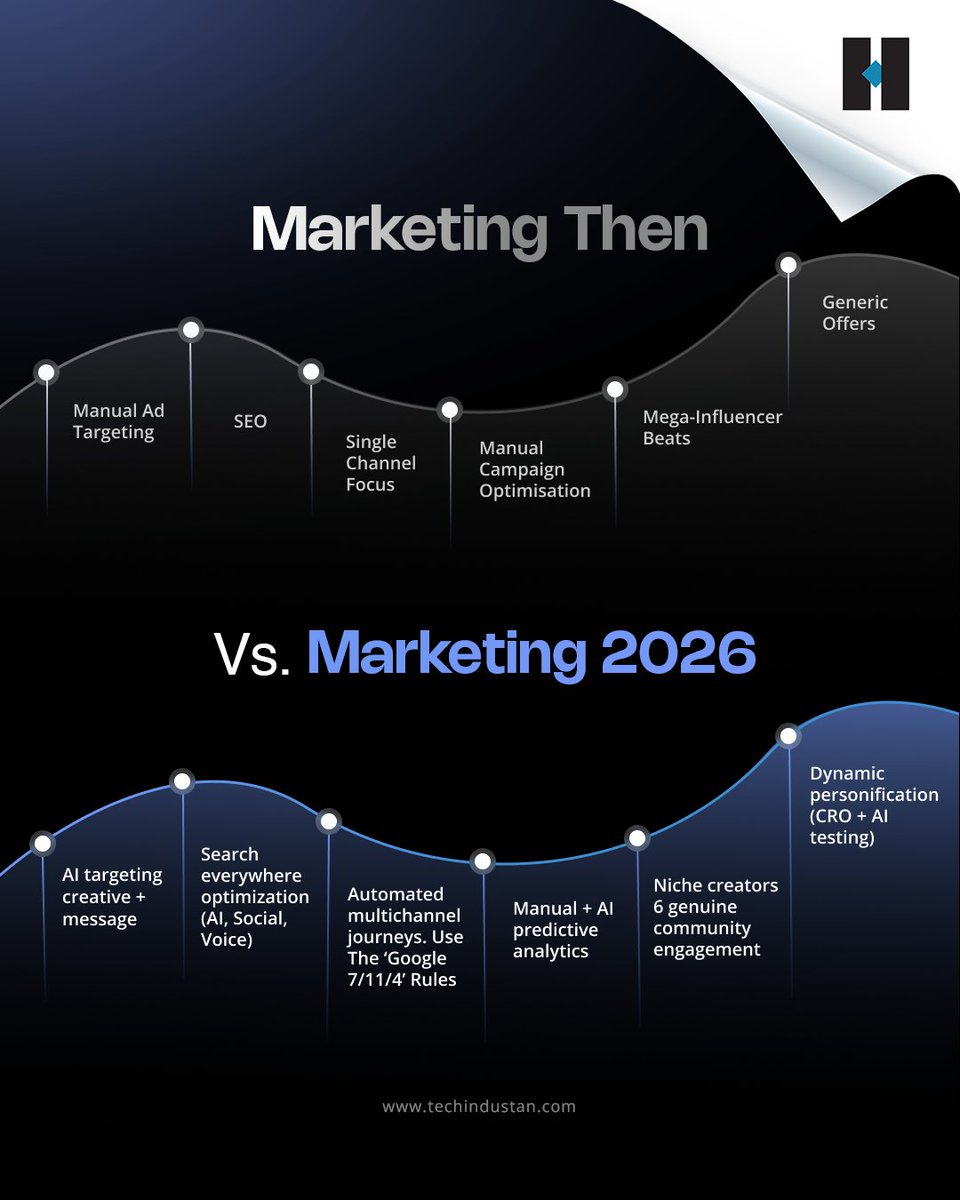 Marketing Then

Manual Ad Targeting

SEO

Single Channel Focus

Manual Campaign Optimisation

Mega-Influencer Beats

Generic Offers

Vs. Marketing 2026

AI targeting creative + message

Search everywhere optimization (AI, Social, Voice)

Automated multichannel journeys. Use The 'Google 7/11/4' Rules

Manual + AI predictive analytics

Niche creators 6 genuine community engagement

Dynamic personification (CRO + AI testing)

www.techindustan.com